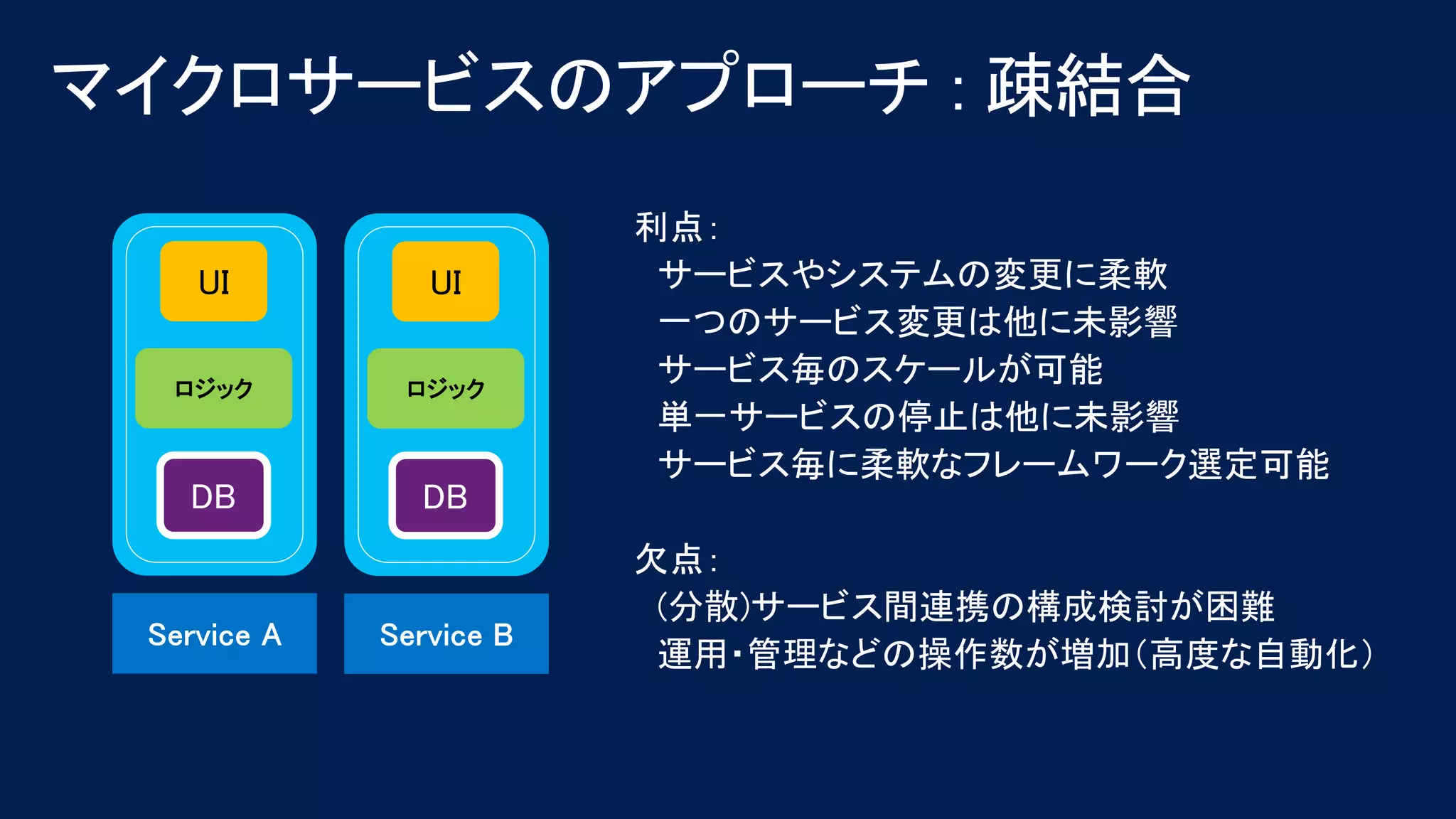 マイクロサービスのアプローチ：疎結合

UI

ロジック

DB

Service A

UI

ロジック

DB

Service B

利点：
サービスやシステムの変更に柔軟
一つのサービス変更は他に未影響
サービス毎のスケールが可能
単一サービスの停止は他に未影響
サービス毎に柔軟なフレームワーク選定可能

欠点：
(分散)サービス間連携の構成検討が困難
運用・管理などの操作数が増加（高度な自動化）